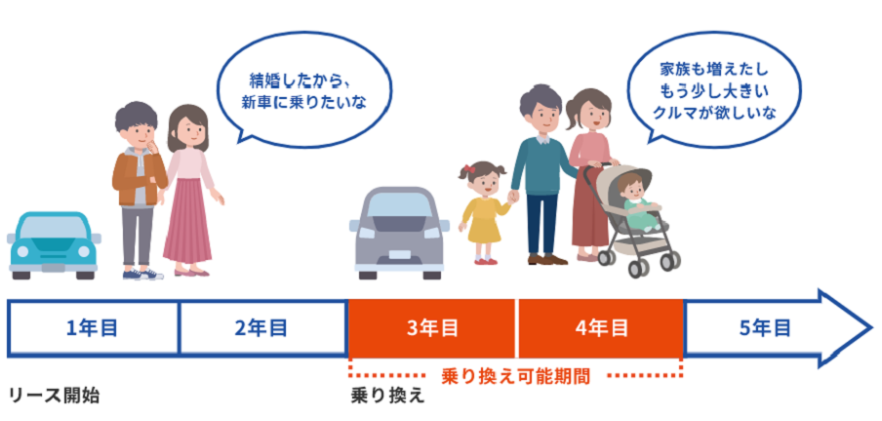 結婚したから、
新車に乗りたいな

家族も増えたし
もう少し大きい
クルマが欲しいな

1年目
2年目
3年目
4年目
5年目

乗り換え可能期間

リース開始

乗り換え